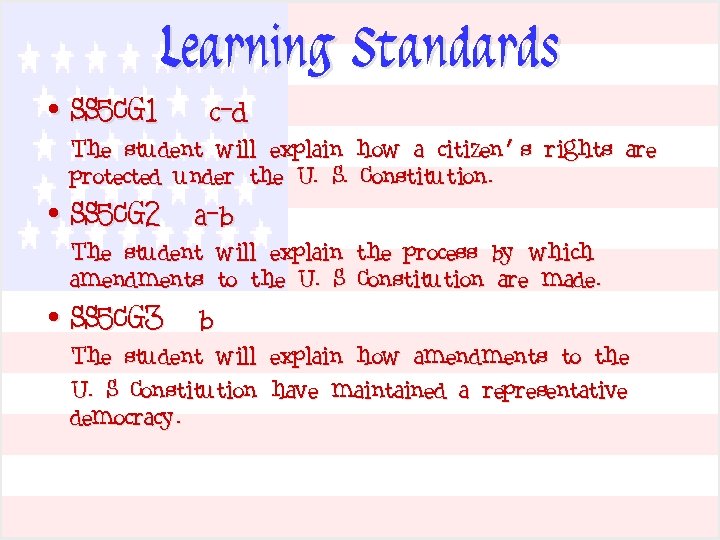 Learning Standards

• SS5CG1 c-d

The student will explain how a citizen's rights are protected under the U. S. Constitution.

• SS5CG2 a-b

The student will explain the process by which amendments to the U. S Constitution are made.

• SS5CG3 b

The student will explain how amendments to the U. S Constitution have maintained a representative democracy.